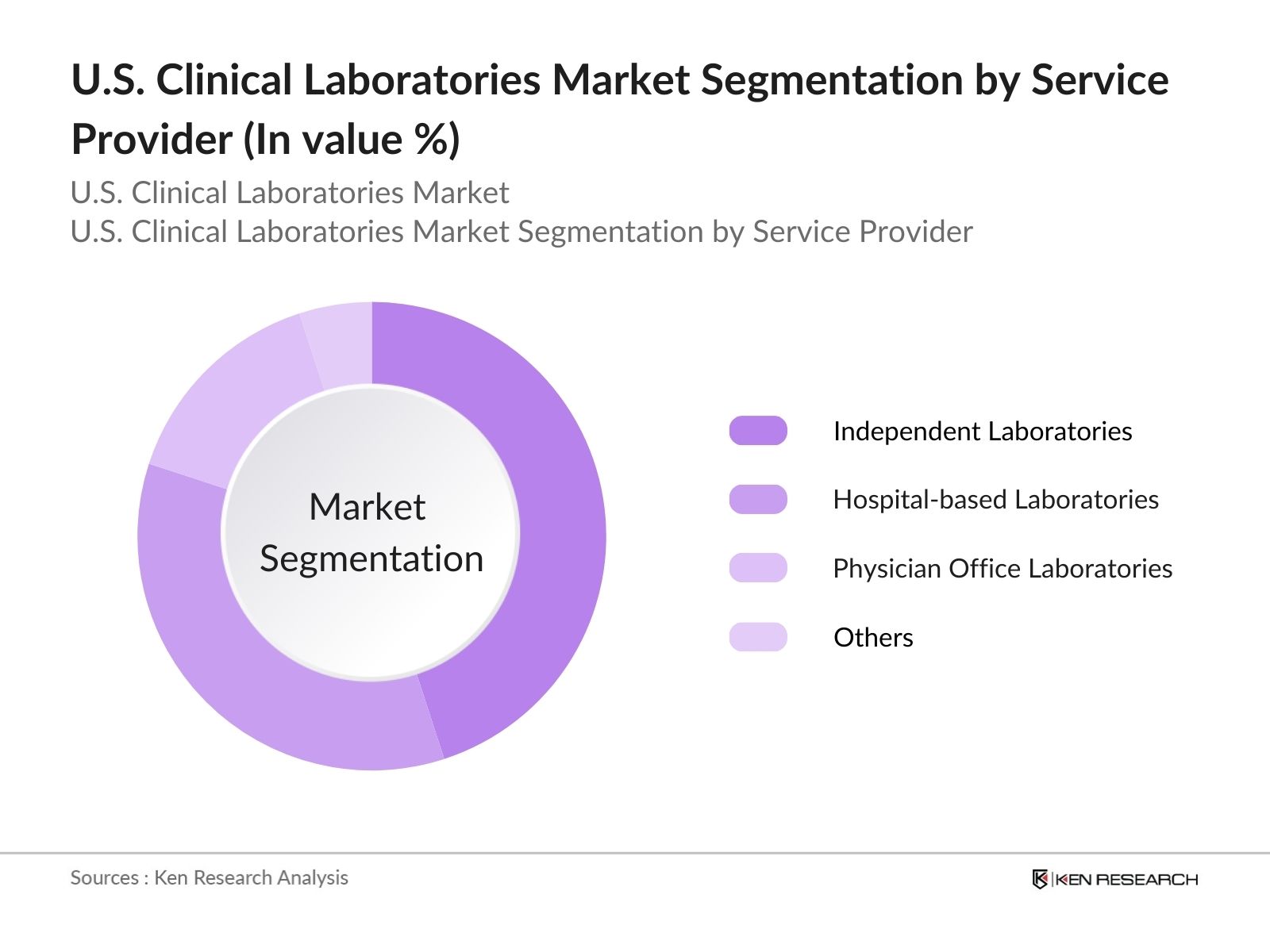 U.S. Clinical Laboratories Market Segmentation by Service Provider (In value %)

U.S. Clinical Laboratories Market
U.S. Clinical Laboratories Market Segmentation by Service Provider

Market Segmentation

Independent Laboratories

Hospital-based Laboratories

Physician Office Laboratories

Others

Sources : Ken Research Analysis

KEN RESEARCH